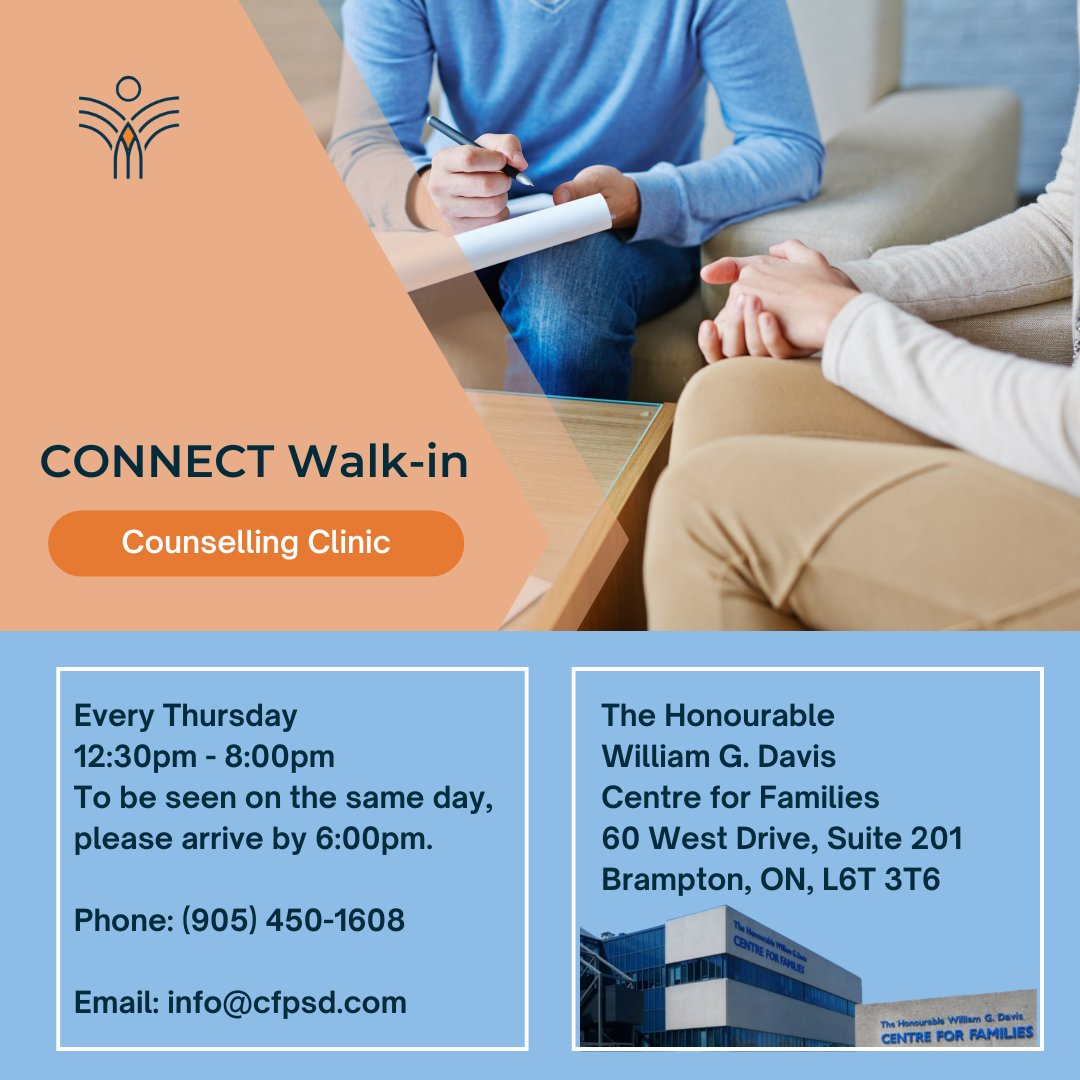 CONNECT Walk-in

Counselling Clinic

Every Thursday
12:30pm - 8:00pm
To be seen on the same day, please arrive by 6:00pm.

Phone: (905) 450-1608

Email: info@cfpsd.com

The Honourable
William G. Davis
Centre for Families
60 West Drive, Suite 201
Brampton, ON, L6T 3T6

The Honourable William G. Davis
CENTRE FOR FAMILIES

The Honourable William G. Davis
CENTRE FOR FAMILIES